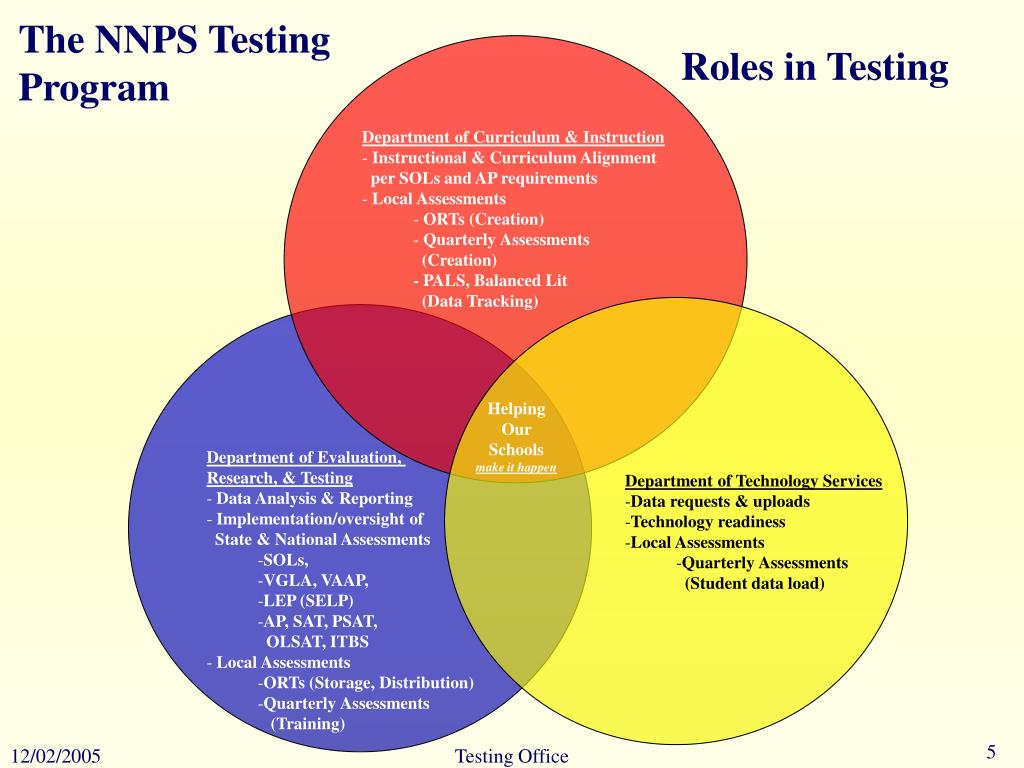 The NNPS Testing Program

Roles in Testing

Department of Curriculum & Instruction
- Instructional & Curriculum Alignment per SOLs and AP requirements
- Local Assessments
- ORTs (Creation)
- Quarterly Assessments (Creation)
- PALS, Balanced Lit (Data Tracking)

Helping Our Schools
make it happen

Department of Evaluation, Research, & Testing
- Data Analysis & Reporting
- Implementation/oversight of State & National Assessments
-SOLs,
-VGLA, VAAP,
-LEP (SELP)
-AP, SAT, PSAT, OLSAT, ITBS
- Local Assessments
-ORTs (Storage, Distribution)
-Quarterly Assessments (Training)

Department of Technology Services
-Data requests & uploads
-Technology readiness
-Local Assessments
-Quarterly Assessments (Student data load)

12/02/2005

Testing Office

5